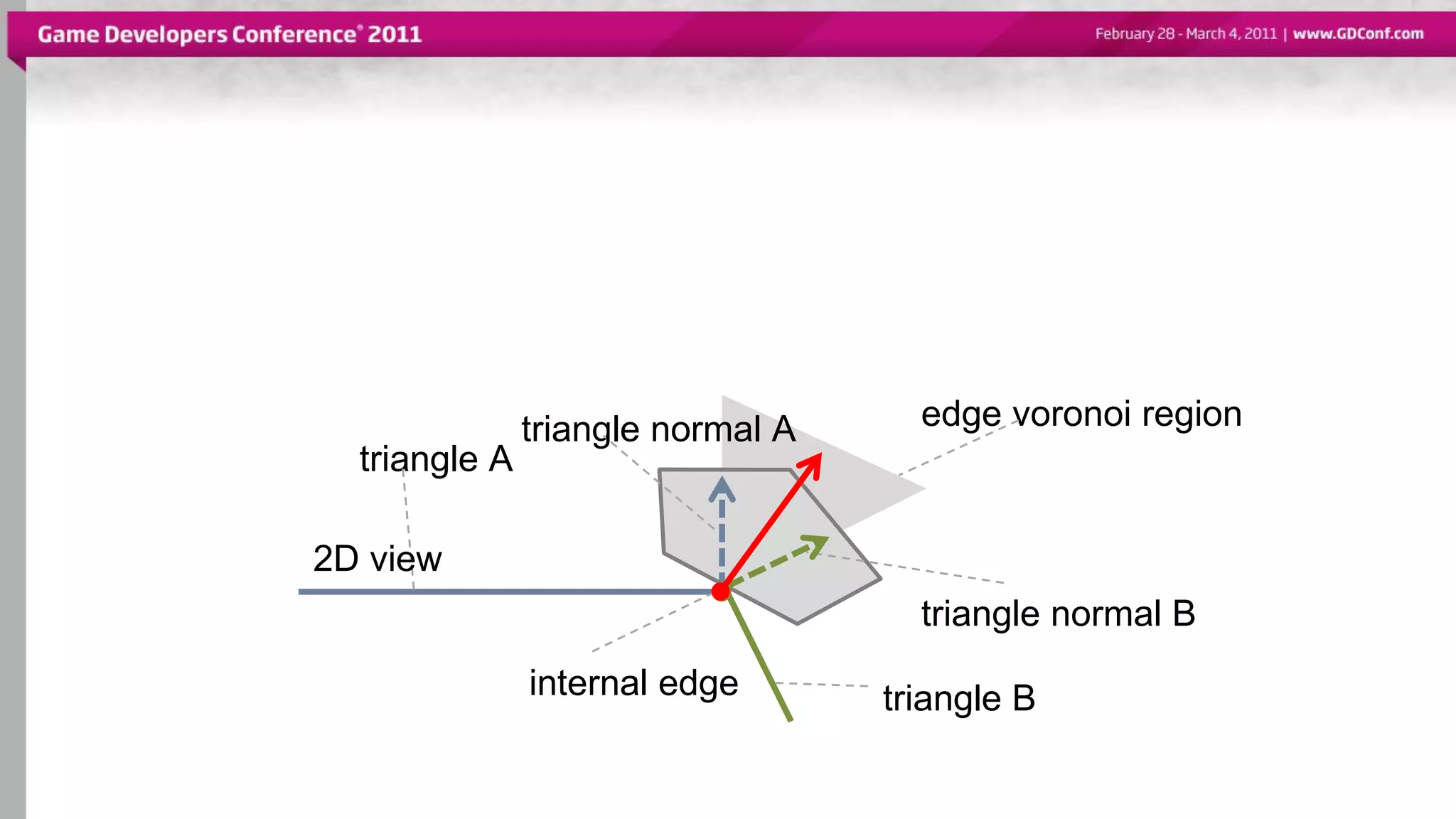 Game Developers Conference® 2011

February 28 - March 4, 2011 | www.GDConf.com

triangle normal A

edge voronoi region

triangle A

2D view

triangle normal B

internal edge

triangle B